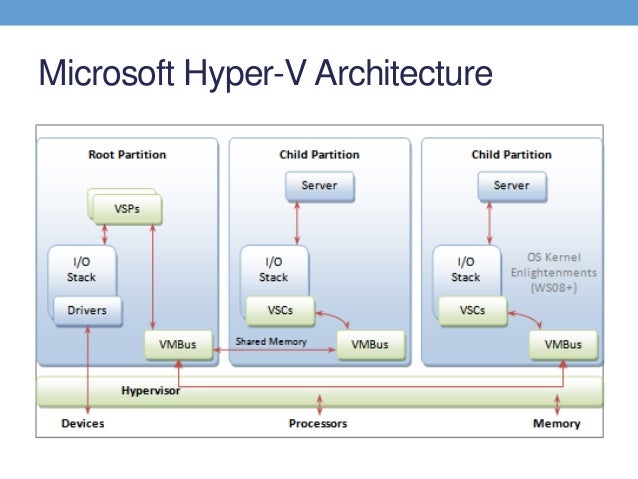 Microsoft Hyper-V Architecture

Root Partition

VSPs

I/O Stack

Drivers

VMBus

Child Partition

Server

I/O Stack

VSCs

Shared Memory

VMBus

Child Partition

Server

I/O Stack

OS Kernel Enlightenments (WS08+)

VSCs

VMBus

Hypervisor

Devices

Processors

Memory